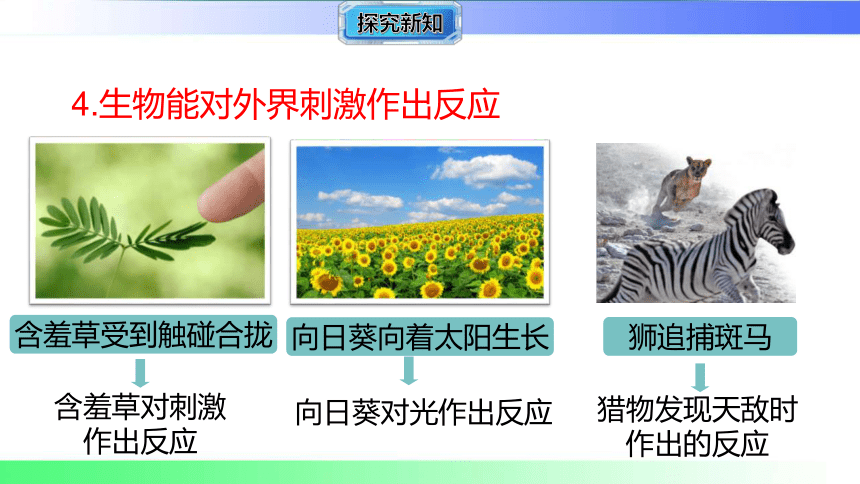 探究新知

4.生物能对外界刺激作出反应

含羞草受到触碰合拢

含羞草对刺激作出反应

向日葵向着太阳生长

向日葵对光作出反应

狮追捕斑马

猎物发现天敌时作出的反应